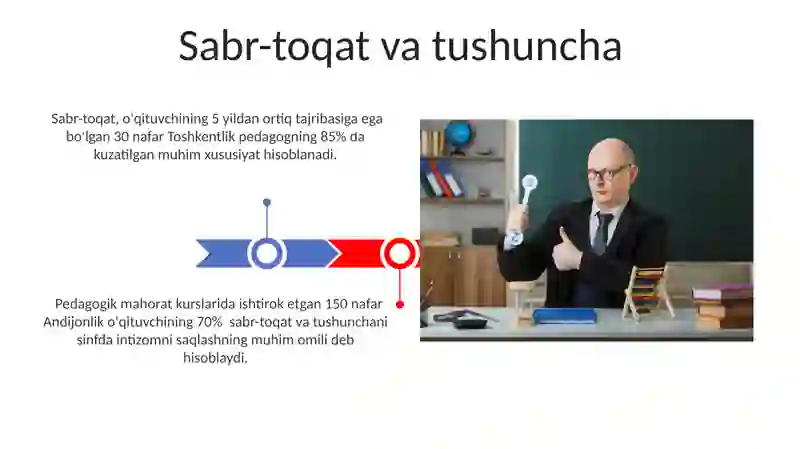 Sabr-toqat va tushuncha

Sabr-toqat, o'qituvchining 5 yildan ortiq tajribasiga ega bo'lgan 30 nafar Toshkentlik pedagogning 85% da kuzatilgan muhim xususiyat hisoblanadi.

Pedagogik mahorat kurslarida ishtirok etgan 150 nafar Andijonlik o'qituvchining 70% sabr-toqat va tushunchani sinfda intizomni saqlashning muhim omili deb hisoblaydi.